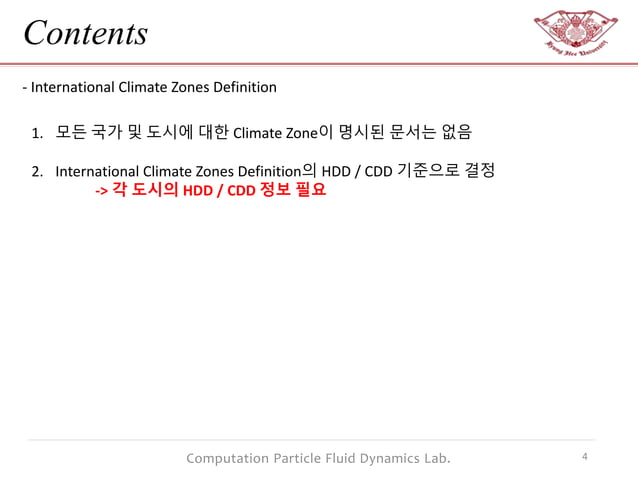 Contents

Kyung Hee University

- International Climate Zones Definition

1. 모든 국가 및 도시에 대한 Climate Zone이 명시된 문서는 없음

2. International Climate Zones Definition의 HDD / CDD 기준으로 결정
-> 각 도시의 HDD / CDD 정보 필요

Computation Particle Fluid Dynamics Lab.

4